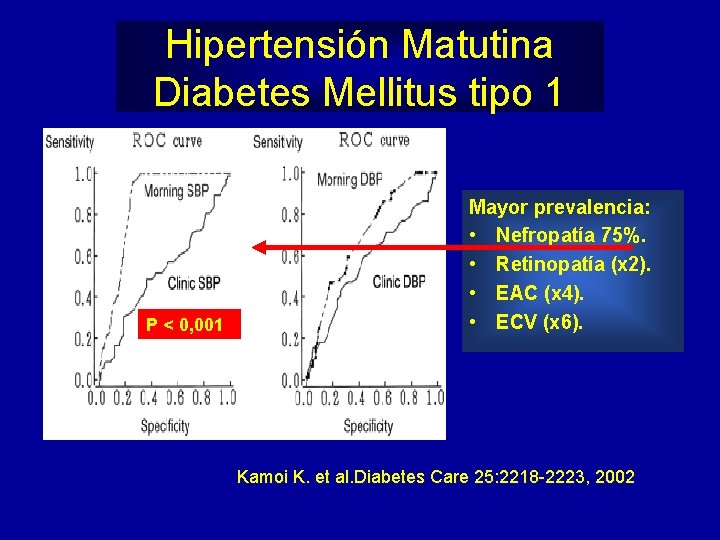 Hipertensión Matutina
Diabetes Mellitus tipo 1

Sensitivity ROC curve
1.0
0.8
0.6
0.4
0.2
0.0
Morning SBP
Clinic SBP
P < 0,001
0.0 0.2 0.4 0.6 0.8 1.0
Specificity

Sensitvity ROC curve
1.0
0.8
0.6
0.4
0.2
0.0
Morning DBP
Clinic DBP
0.0 0.2 0.4 0.6 0.8 1.0
Specificity

Mayor prevalencia:
• Nefropatía 75%.
• Retinopatía (x2).
• EAC (x4).
• ECV (x6).

Kamoi K. et al.Diabetes Care 25:2218-2223, 2002